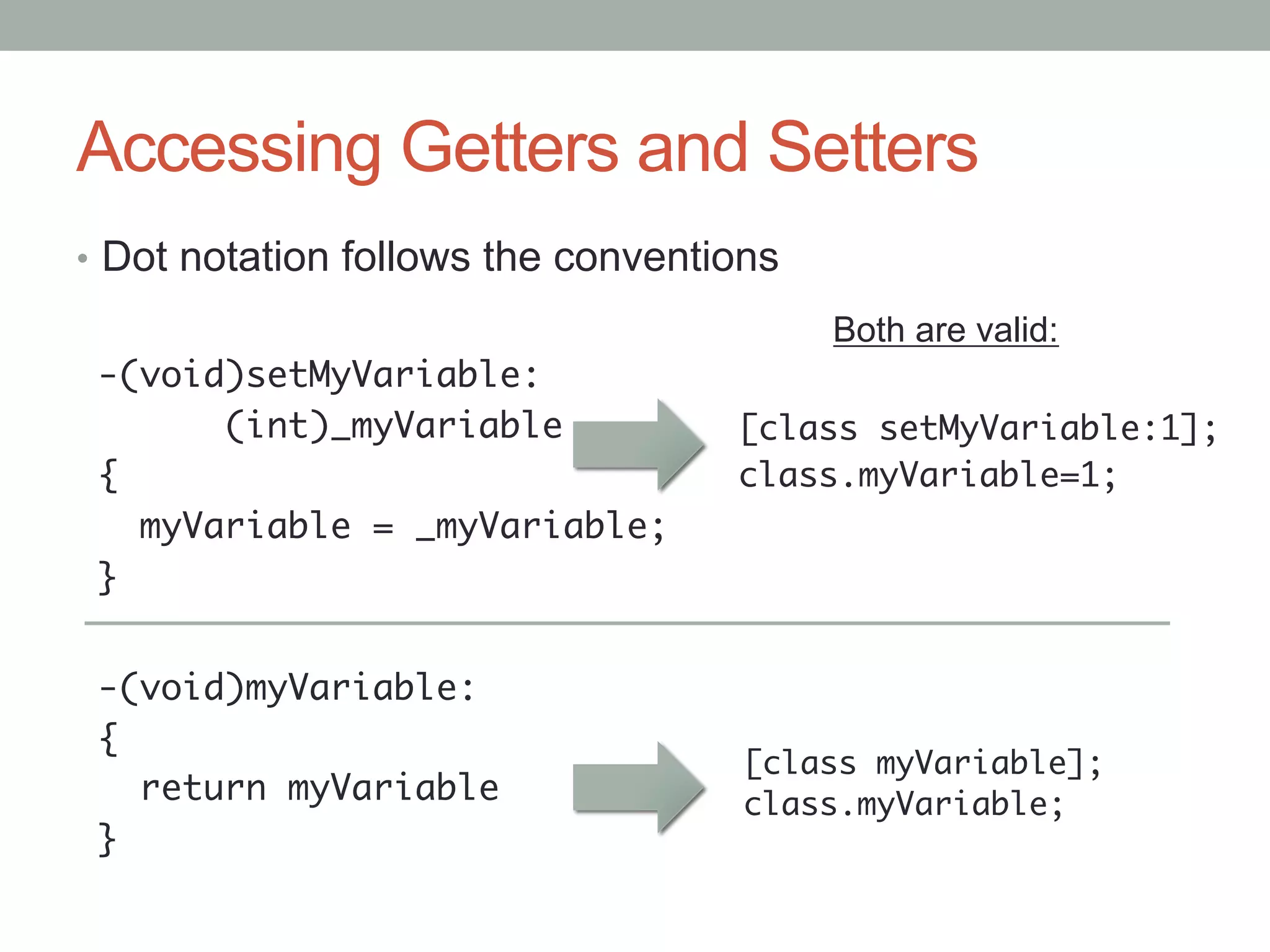 Accessing Getters and Setters

• Dot notation follows the conventions

Both are valid:

-(void)setMyVariable:
      (int)_myVariable
{
  myVariable = _myVariable;
}

[class setMyVariable:1];
class.myVariable=1;

-(void)myVariable:
{
  return myVariable
}

[class myVariable];
class.myVariable;